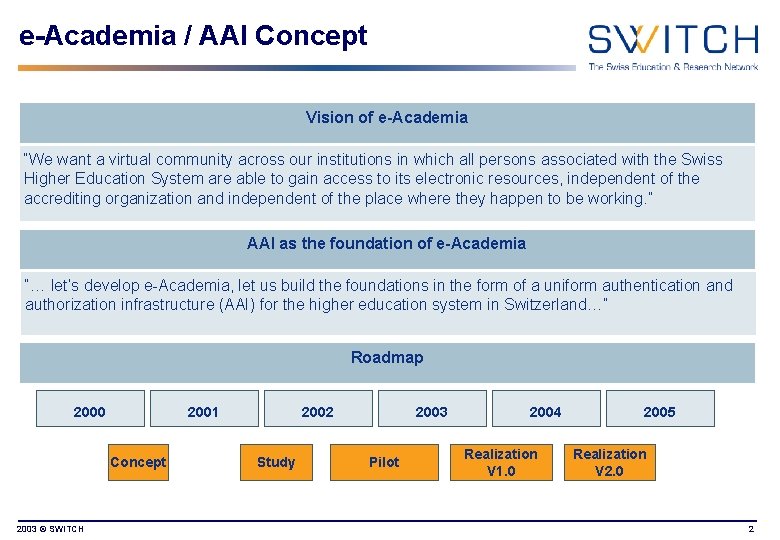 e-Academia / AAI Concept

SWITCH
The Swiss Education & Research Network

Vision of e-Academia

"We want a virtual community across our institutions in which all persons associated with the Swiss Higher Education System are able to gain access to its electronic resources, independent of the accrediting organization and independent of the place where they happen to be working."

AAI as the foundation of e-Academia

"… let's develop e-Academia, let us build the foundations in the form of a uniform authentication and authorization infrastructure (AAI) for the higher education system in Switzerland…"

Roadmap

2000
2001
2002
2003
2004
2005

Concept
Study
Pilot
Realization V1.0
Realization V2.0

2003 © SWITCH

2